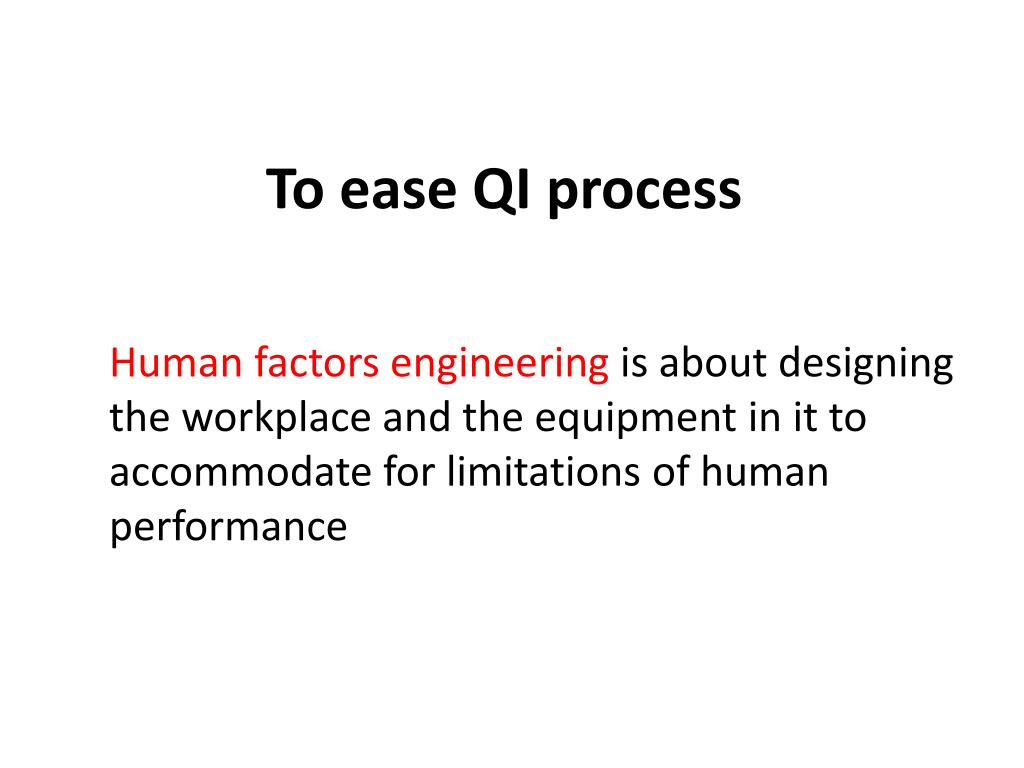 To ease QI process

Human factors engineering is about designing the workplace and the equipment in it to accommodate for limitations of human performance